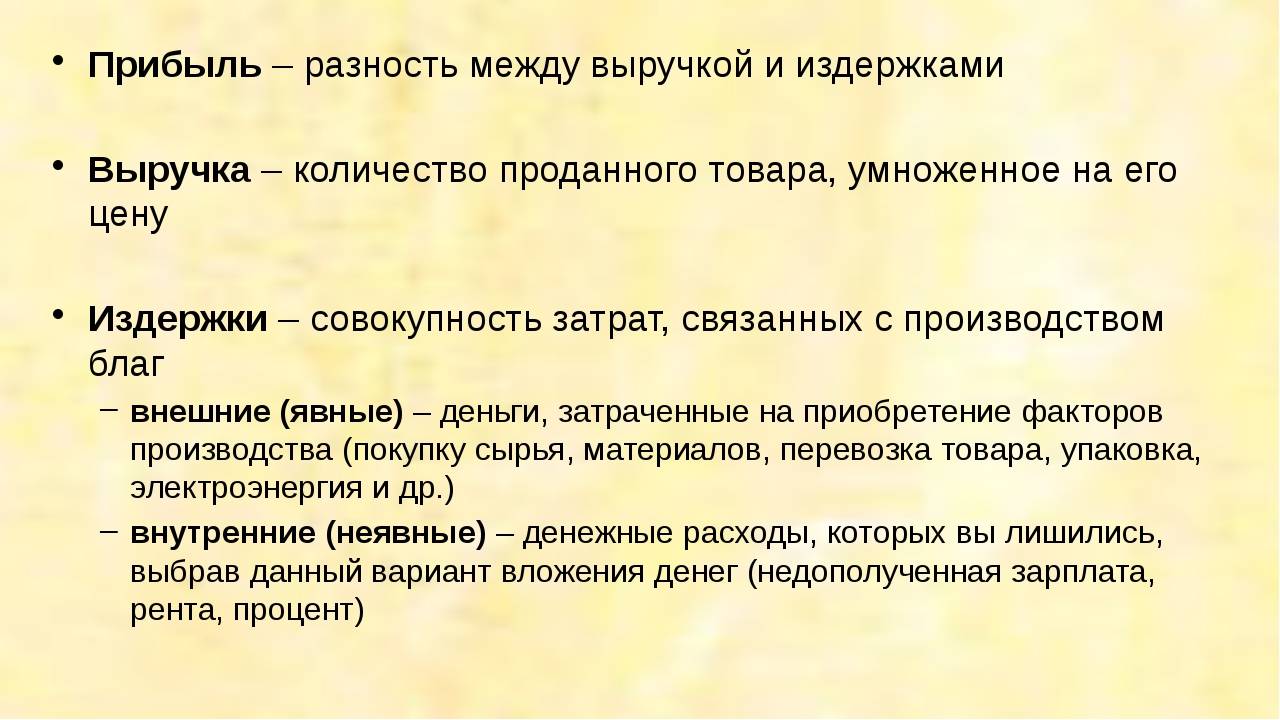 • Прибыль – разность между выручкой и издержками

• Выручка – количество проданного товара, умноженное на его цену

• Издержки – совокупность затрат, связанных с производством благ
– внешние (явные) – деньги, затраченные на приобретение факторов производства (покупку сырья, материалов, перевозка товара, упаковка, электроэнергия и др.)
– внутренние (неявные) – денежные расходы, которых вы лишились, выбрав данный вариант вложения денег (недополученная зарплата, рента, процент)